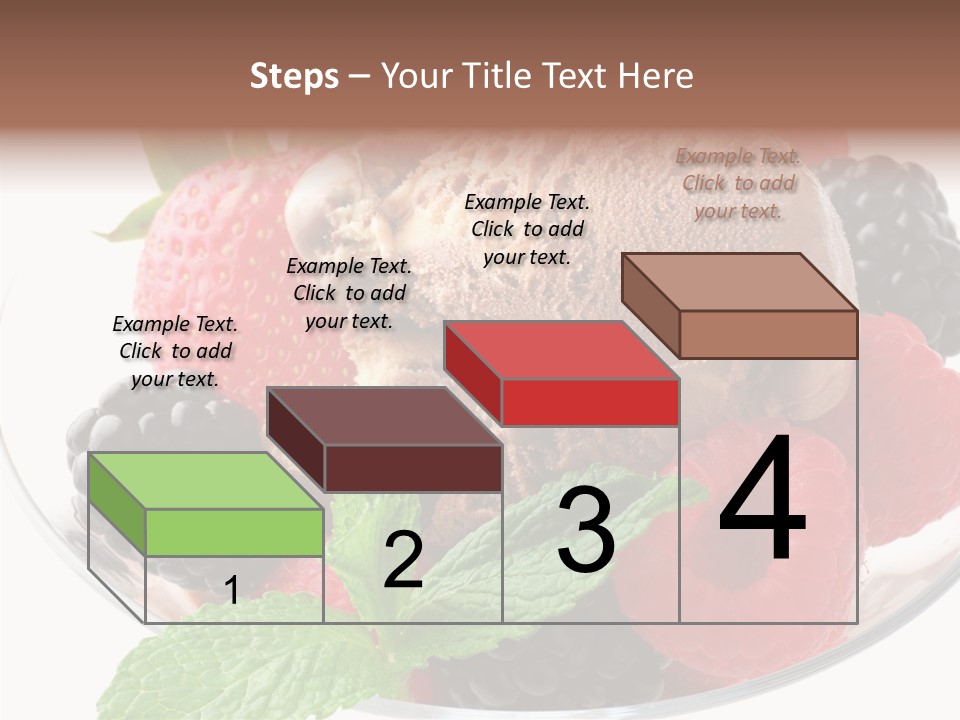 Steps – Your Title Text Here

Example Text. Click to add your text.

Example Text. Click to add your text.

Example Text. Click to add your text.

Example Text. Click to add your text.

1

2

3

4